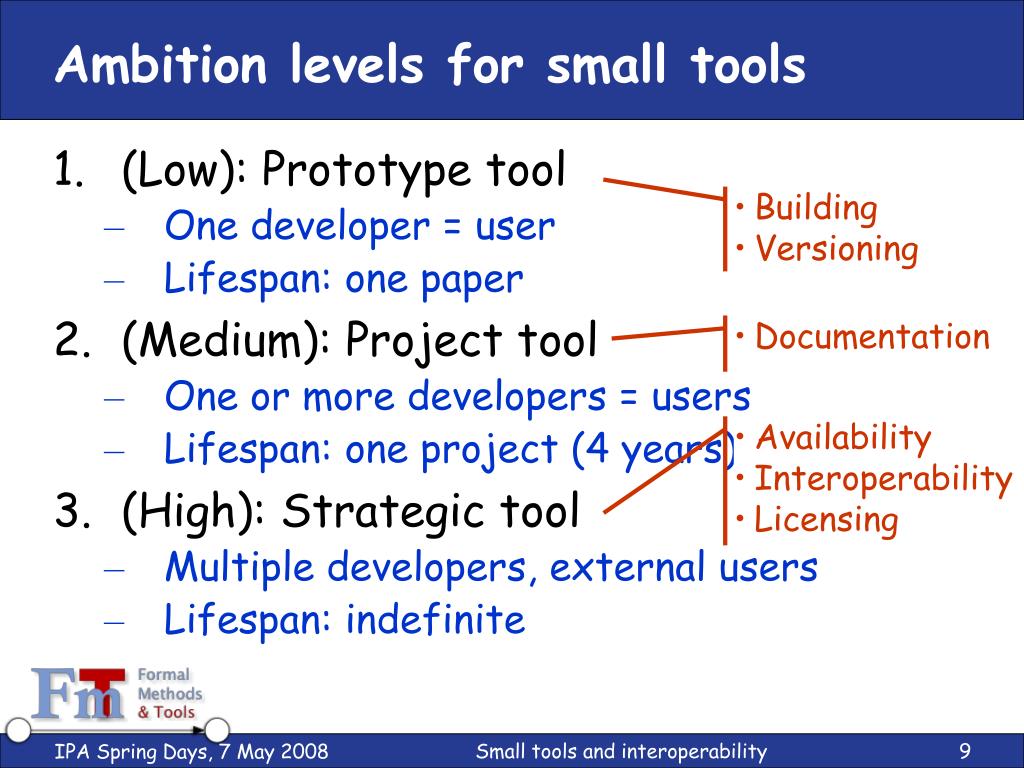 Ambition levels for small tools

1. (Low): Prototype tool
– One developer = user
– Lifespan: one paper
2. (Medium): Project tool
– One or more developers = users
– Lifespan: one project (4 years)
3. (High): Strategic tool
– Multiple developers, external users
– Lifespan: indefinite

• Building
• Versioning

• Documentation

• Availability
• Interoperability
• Licensing

FmT Formal Methods & Tools

IPA Spring Days, 7 May 2008 Small tools and interoperability 9